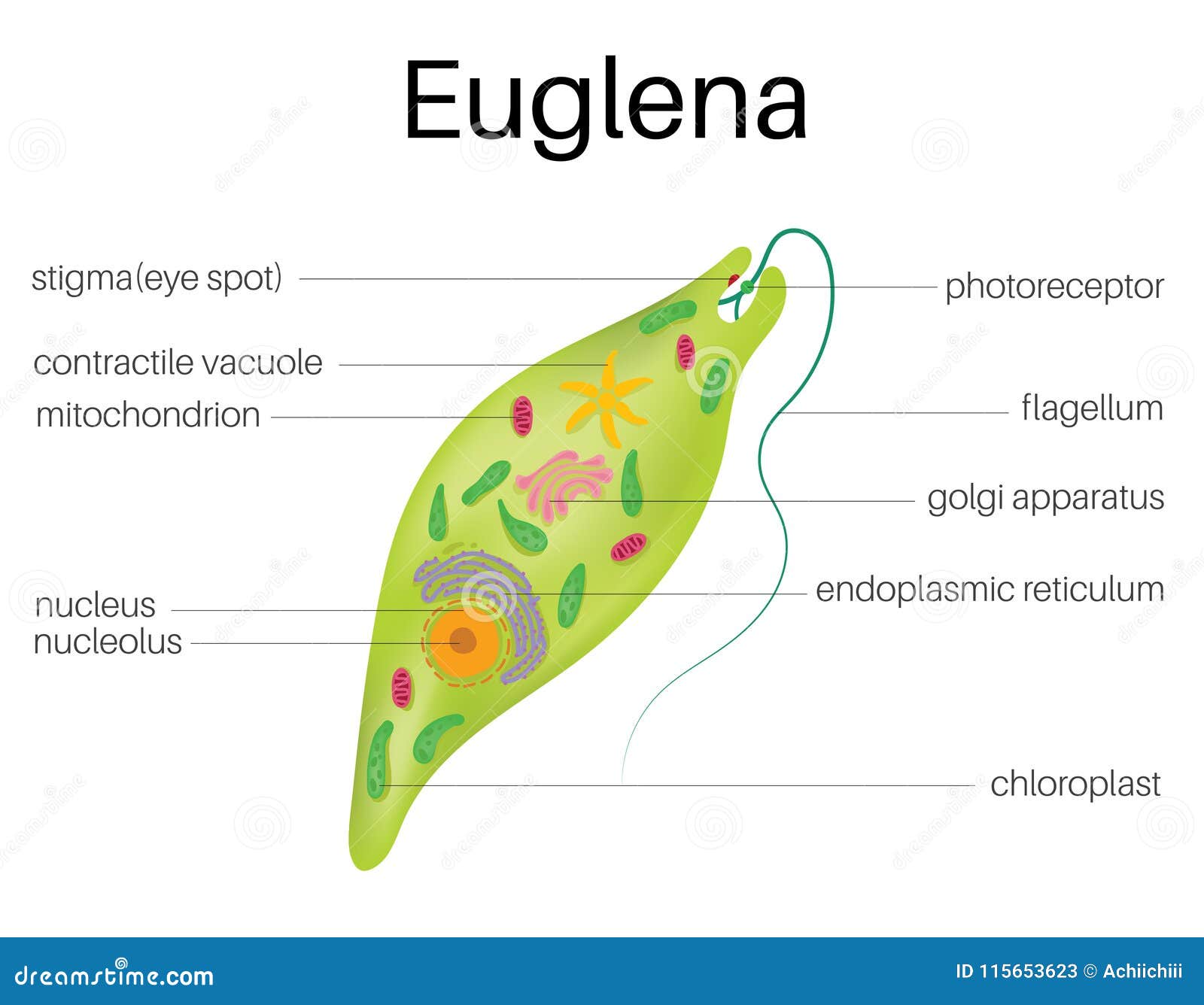 Euglena

stigma(eye spot)
contractile vacuole
mitochondrion
nucleus
nucleolus

photoreceptor
flagellum
golgi apparatus
endoplasmic reticulum
chloroplast

dreamstime.com
ID 115653623 © Achiichiii